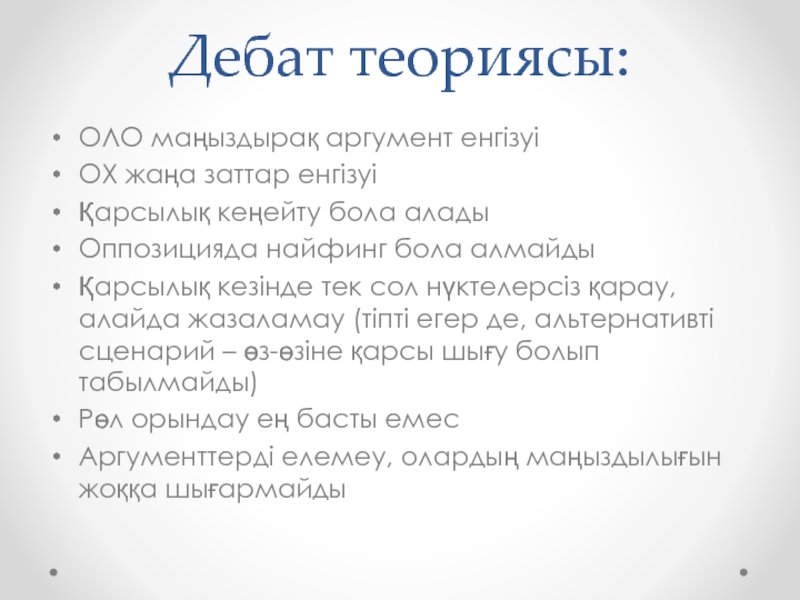 Дебат теориясы:

• ОЛО маңыздырақ аргумент енгізуі
• ОХ жаңа заттар енгізуі
• Қарсылық кеңейту бола алады
• Оппозицияда найфинг бола алмайды
• Қарсылық кезінде тек сол нүктелерсіз қарау, алайда жазаламау (тіпті егер де, альтернативті сценарий – өз-өзіне қарсы шығу болып табылмайды)
• Рөл орындау ең басты емес
• Аргументтерді елемеу, олардың маңыздылығын жоққа шығармайды